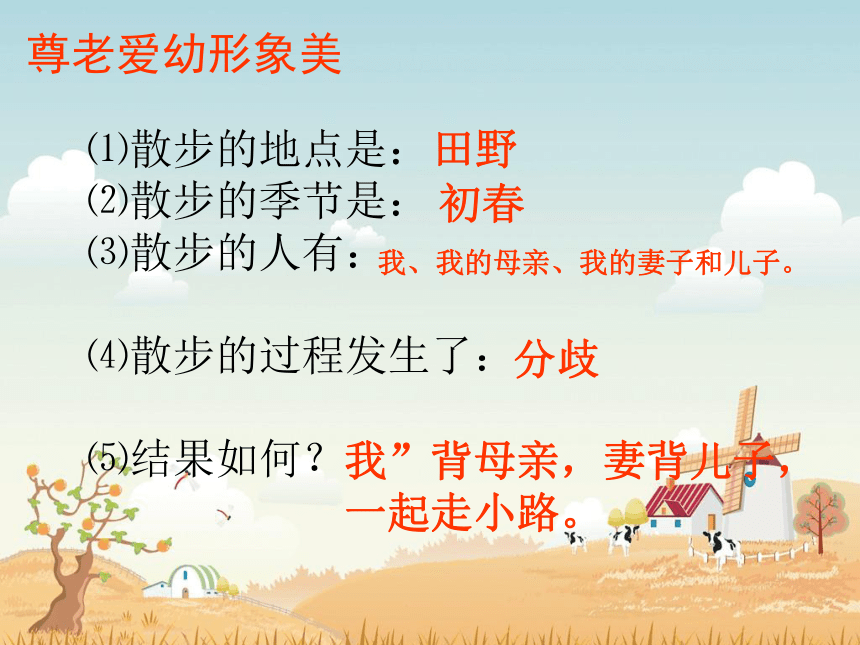 尊老爱幼形象美

⑴散步的地点是：田野
⑵散步的季节是：初春
⑶散步的人有：我、我的母亲、我的妻子和儿子。

⑷散步的过程发生了：分歧

⑸结果如何？我”背母亲，妻背儿子，一起走小路。